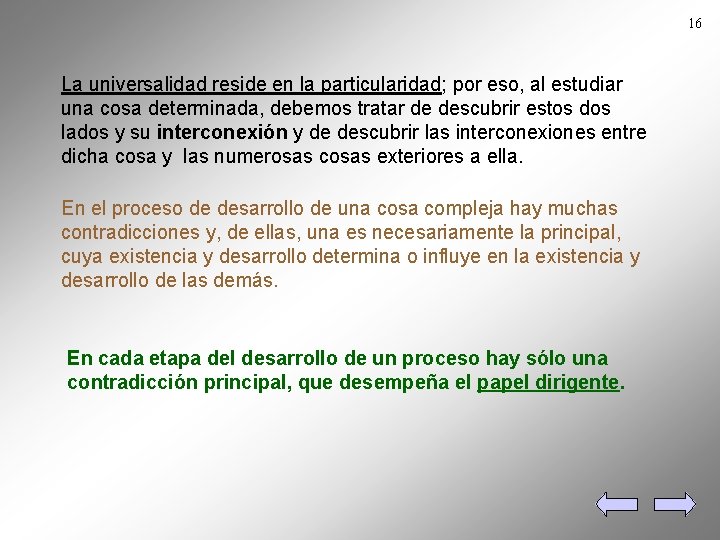 16

La universalidad reside en la particularidad; por eso, al estudiar una cosa determinada, debemos tratar de descubrir estos dos lados y su interconexión y de descubrir las interconexiones entre dicha cosa y las numerosas cosas exteriores a ella.

En el proceso de desarrollo de una cosa compleja hay muchas contradicciones y, de ellas, una es necesariamente la principal, cuya existencia y desarrollo determina o influye en la existencia y desarrollo de las demás.

En cada etapa del desarrollo de un proceso hay sólo una contradicción principal, que desempeña el papel dirigente.